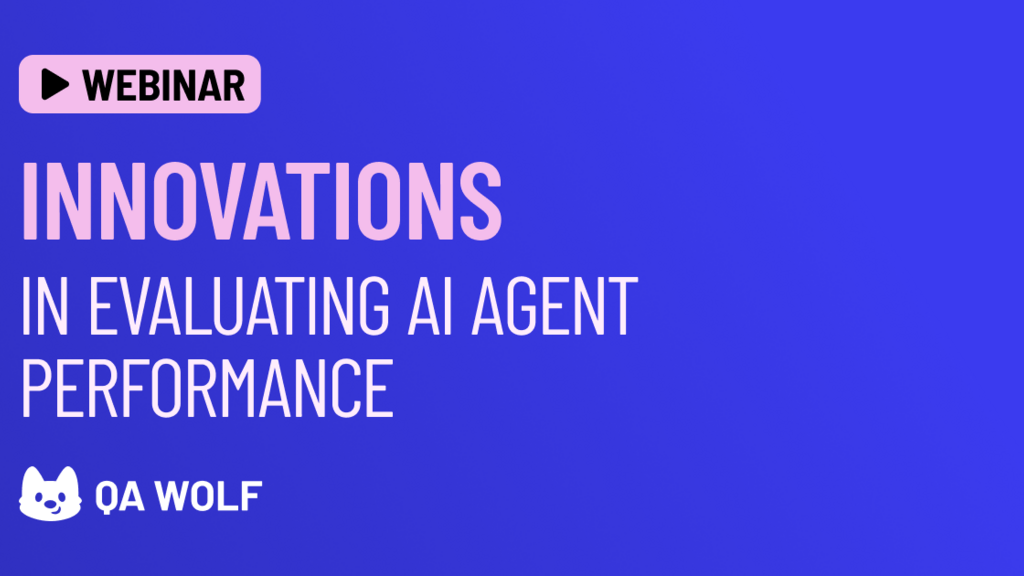 WEBINAR

INNOVATIONS

IN EVALUATING AI AGENT PERFORMANCE

QA WOLF